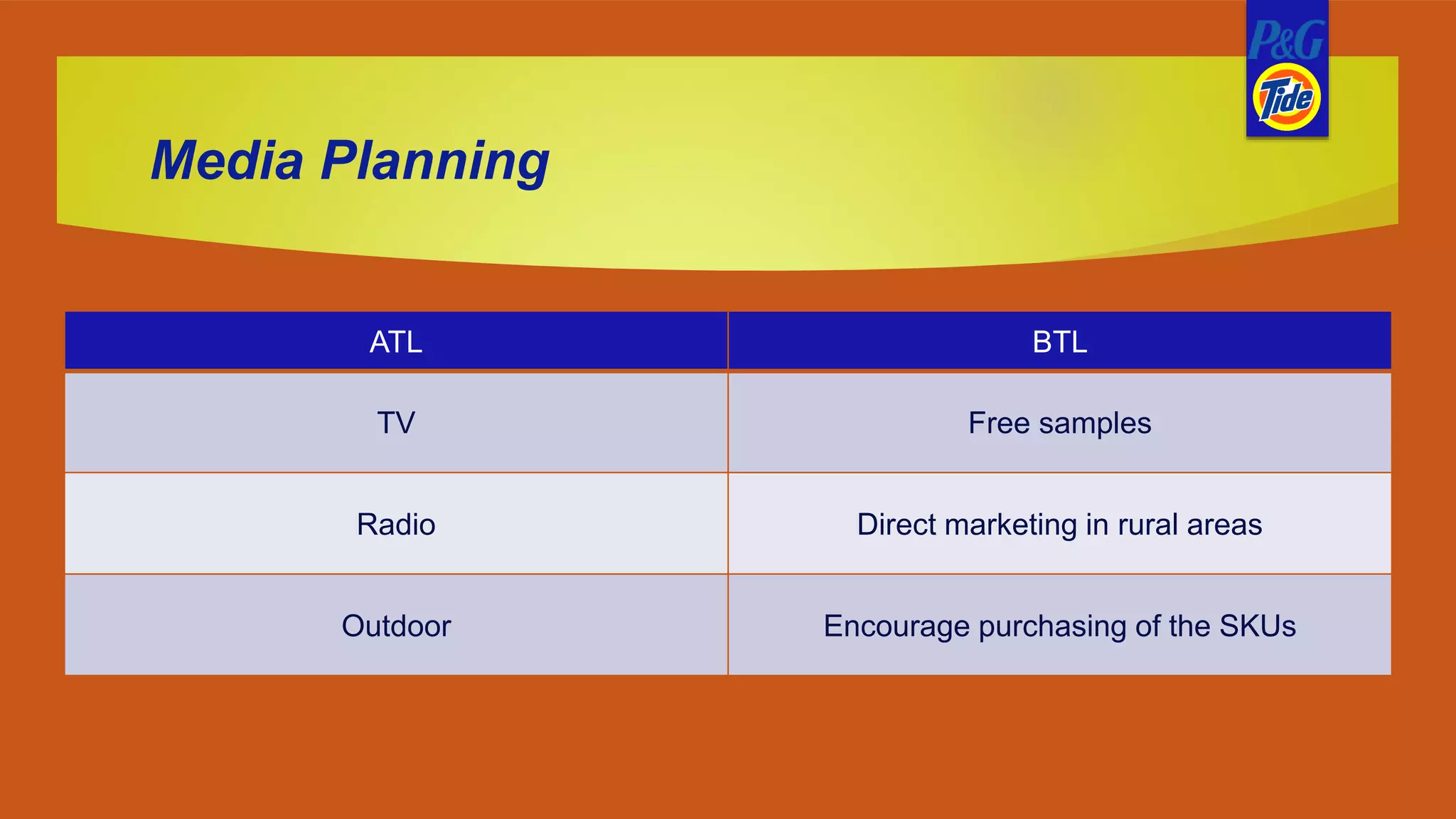 P&G
Tide

Media Planning

| ATL | BTL |
|---|---|
| TV | Free samples |
| Radio | Direct marketing in rural areas |
| Outdoor | Encourage purchasing of the SKUs |